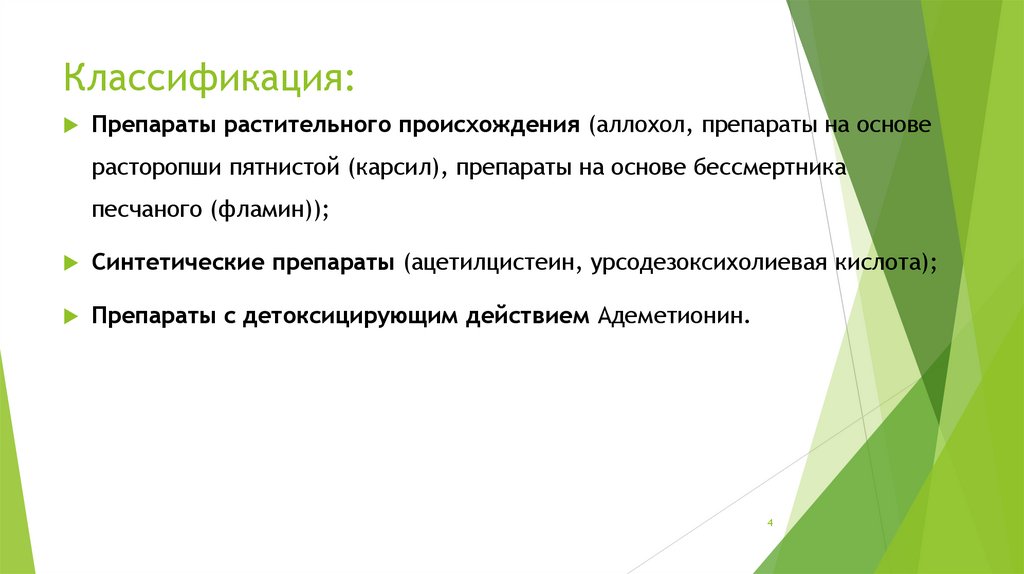 Классификация:

Препараты растительного происхождения (аллохол, препараты на основе расторопши пятнистой (карсил), препараты на основе бессмертника песчаного (фламин));

Синтетические препараты (ацетилцистеин, урсодезоксихолиевая кислота);

Препараты с детоксицирующим действием Адеметионин.

4